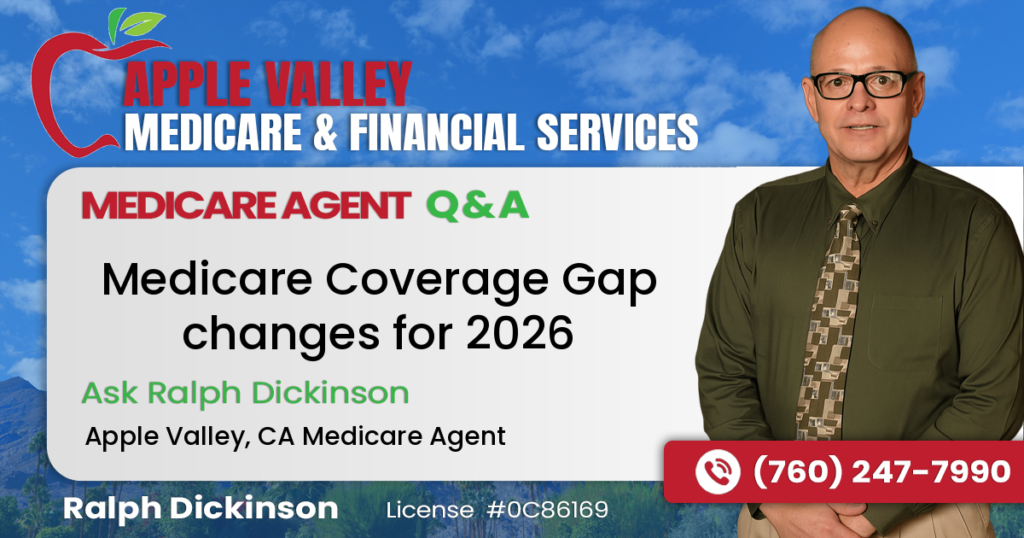 APPLE VALLEY
MEDICARE & FINANCIAL SERVICES

MEDICARE AGENT Q & A

Medicare Coverage Gap changes for 2026

Ask Ralph Dickinson

Apple Valley, CA Medicare Agent

(760) 247-7990

Ralph Dickinson

License #0C86169